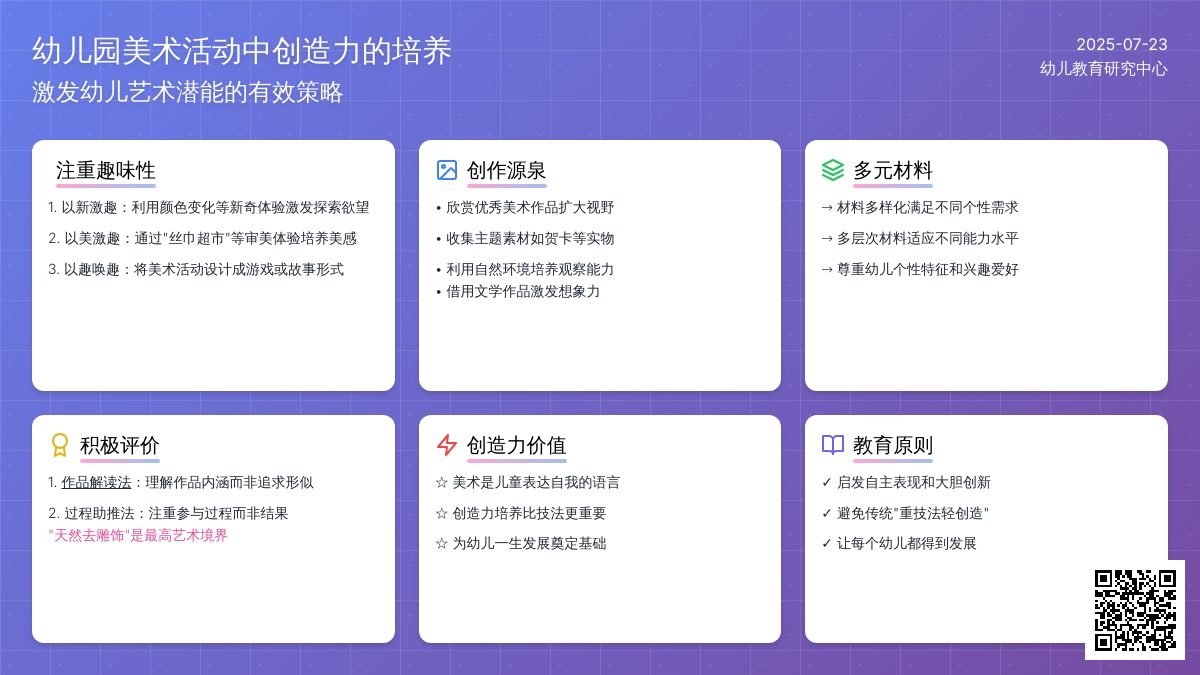 幼儿园美术活动中创造力的培养
激发幼儿艺术潜能的有效策略

2025-07-23
幼儿教育研究中心

注重趣味性

1. 以新激趣：利用颜色变化等新奇体验激发探索欲望
2. 以美激趣：通过"丝巾超市"等审美体验培养美感
3. 以趣唤趣：将美术活动设计成游戏或故事形式

创作源泉

• 欣赏优秀美术作品扩大视野
• 收集主题素材如贺卡等实物
• 利用自然环境培养观察能力
• 借用文学作品激发想象力

多元材料

→ 材料多样化满足不同个性需求
→ 多层次材料适应不同能力水平
→ 尊重幼儿个性特征和兴趣爱好

积极评价

1. 作品解读法：理解作品内涵而非追求形似
2. 过程助推法：注重参与过程而非结果
"天然去雕饰"是最高艺术境界

创造力价值

☆ 美术是儿童表达自我的语言
☆ 创造力培养比技法更重要
☆ 为幼儿一生发展奠定基础

教育原则

✓ 启发自主表现和大胆创新
✓ 避免传统"重技法轻创造"
✓ 让每个幼儿都得到发展